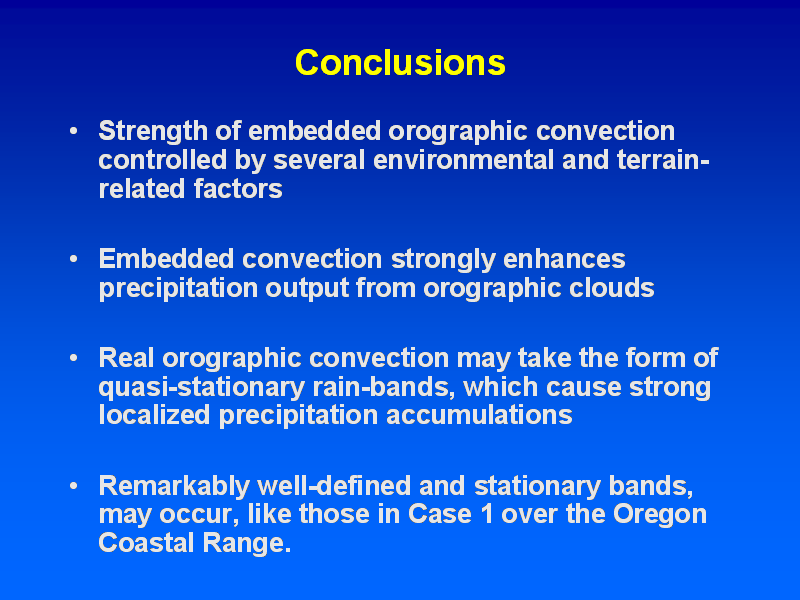 Conclusions

• Strength of embedded orographic convection controlled by several environmental and terrain-related factors

• Embedded convection strongly enhances precipitation output from orographic clouds

• Real orographic convection may take the form of quasi-stationary rain-bands, which cause strong localized precipitation accumulations

• Remarkably well-defined and stationary bands, may occur, like those in Case 1 over the Oregon Coastal Range.